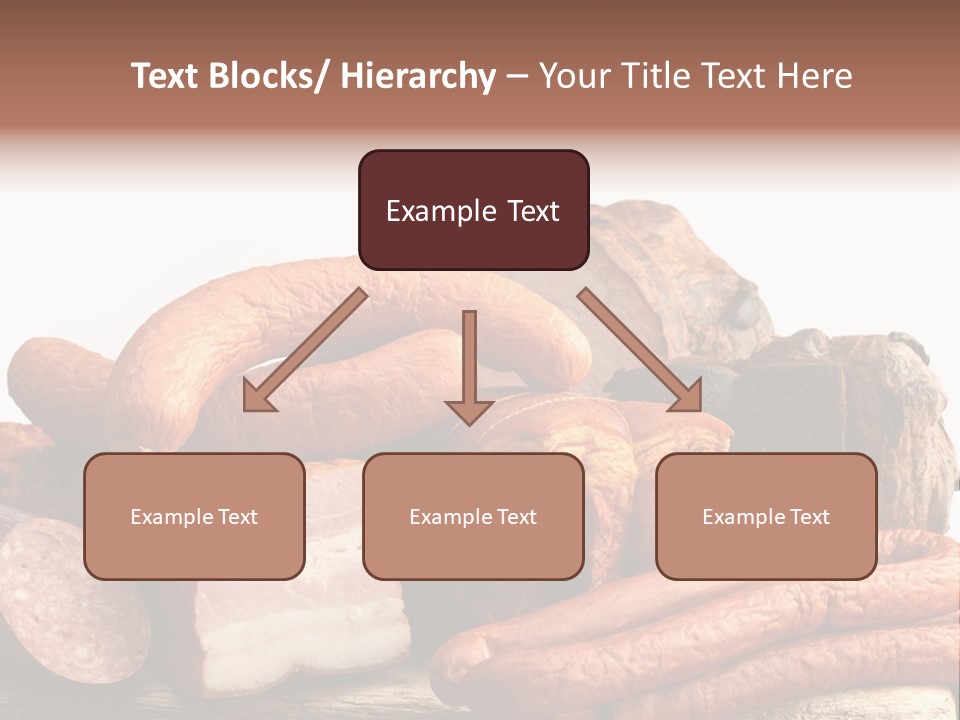 Text Blocks/ Hierarchy – Your Title Text Here

Example Text

Example Text

Example Text

Example Text